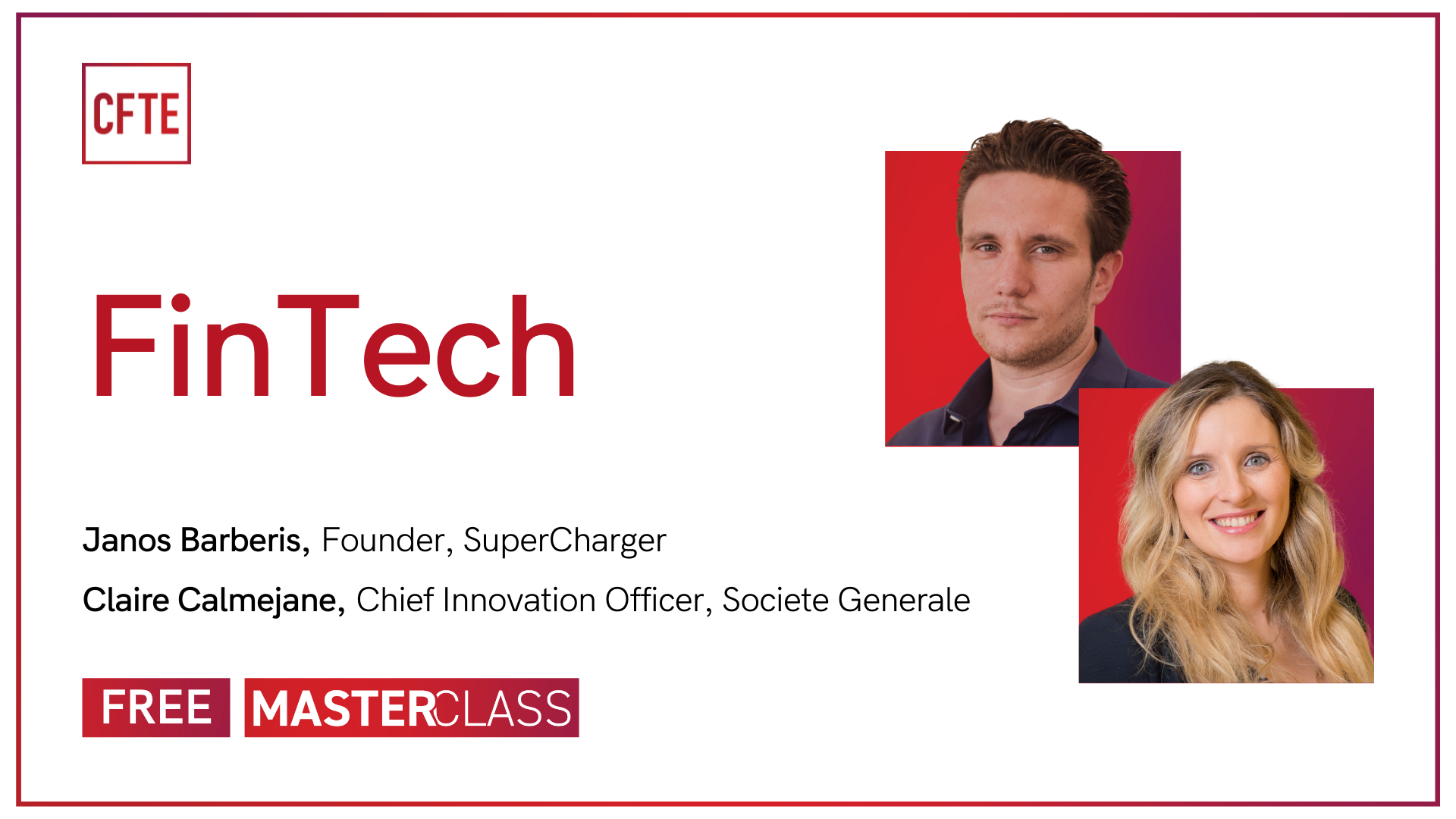 CFTE

FinTech

Janos Barberis, Founder, SuperCharger

Claire Calmejane, Chief Innovation Officer, Societe Generale

FREE MASTERCLASS